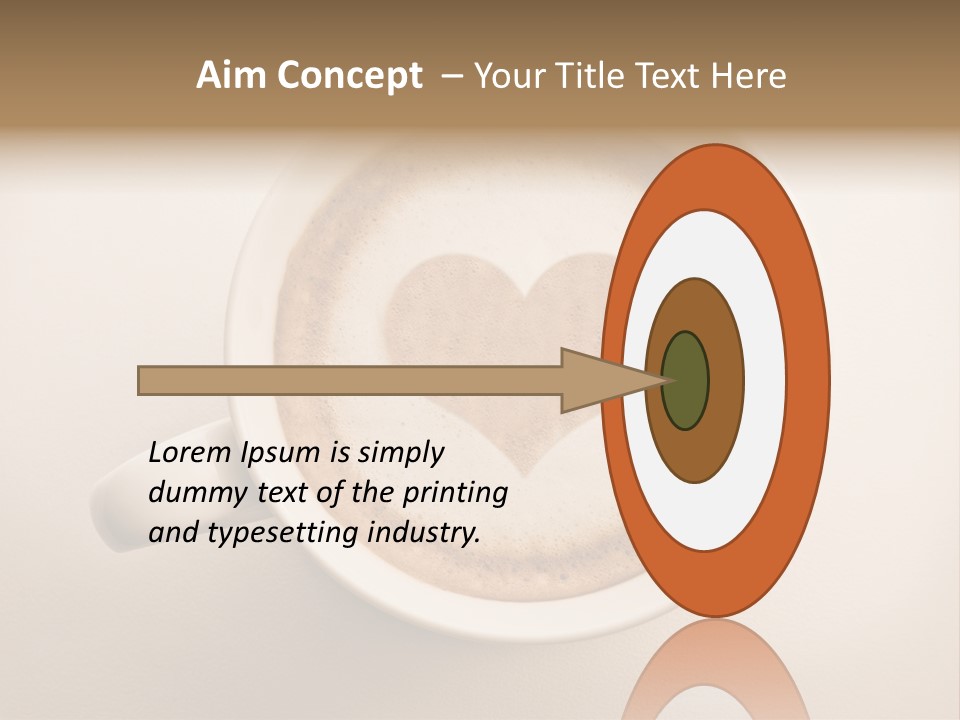 Aim Concept – Your Title Text Here

Lorem Ipsum is simply dummy text of the printing and typesetting industry.